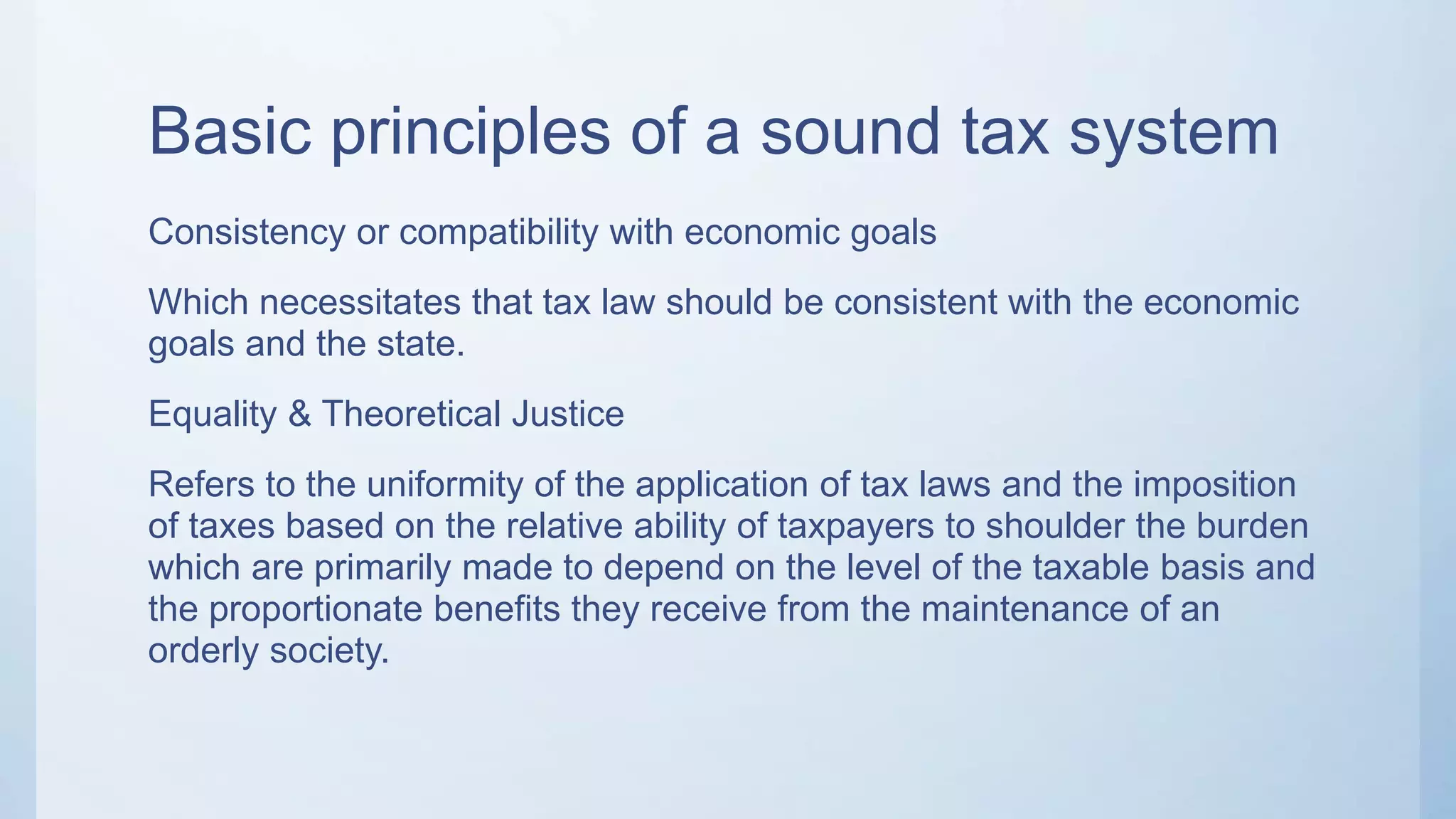 Basic principles of a sound tax system

Consistency or compatibility with economic goals

Which necessitates that tax law should be consistent with the economic goals and the state.

Equality & Theoretical Justice

Refers to the uniformity of the application of tax laws and the imposition of taxes based on the relative ability of taxpayers to shoulder the burden which are primarily made to depend on the level of the taxable basis and the proportionate benefits they receive from the maintenance of an orderly society.